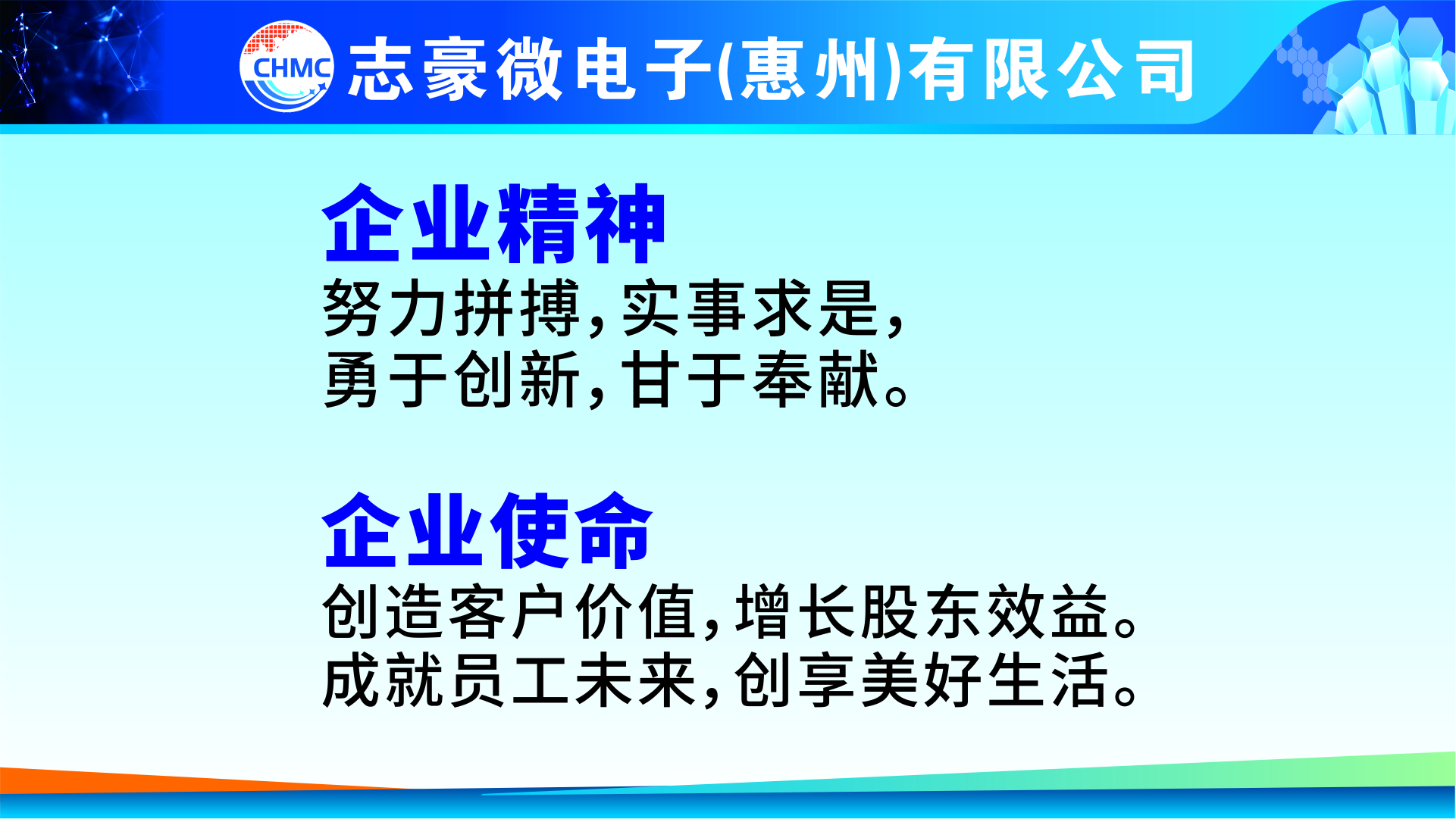 CHMC 志豪微电子(惠州)有限公司

企业精神
努力拼搏,实事求是,
勇于创新,甘于奉献。

企业使命
创造客户价值,增长股东效益。
成就员工未来,创享美好生活。